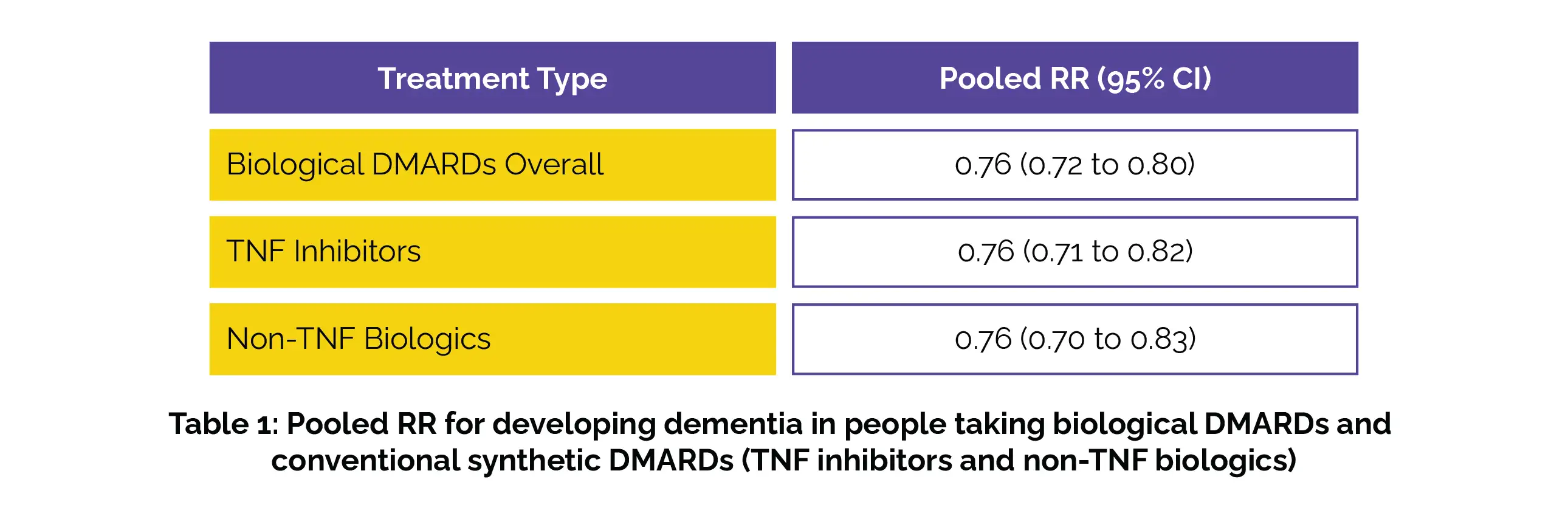 | Treatment Type | Pooled RR (95% CI) |
|---|---|
| Biological DMARDs Overall | 0.76 (0.72 to 0.80) |
| TNF Inhibitors | 0.76 (0.71 to 0.82) |
| Non-TNF Biologics | 0.76 (0.70 to 0.83) |

Table 1: Pooled RR for developing dementia in people taking biological DMARDs and conventional synthetic DMARDs (TNF inhibitors and non-TNF biologics)